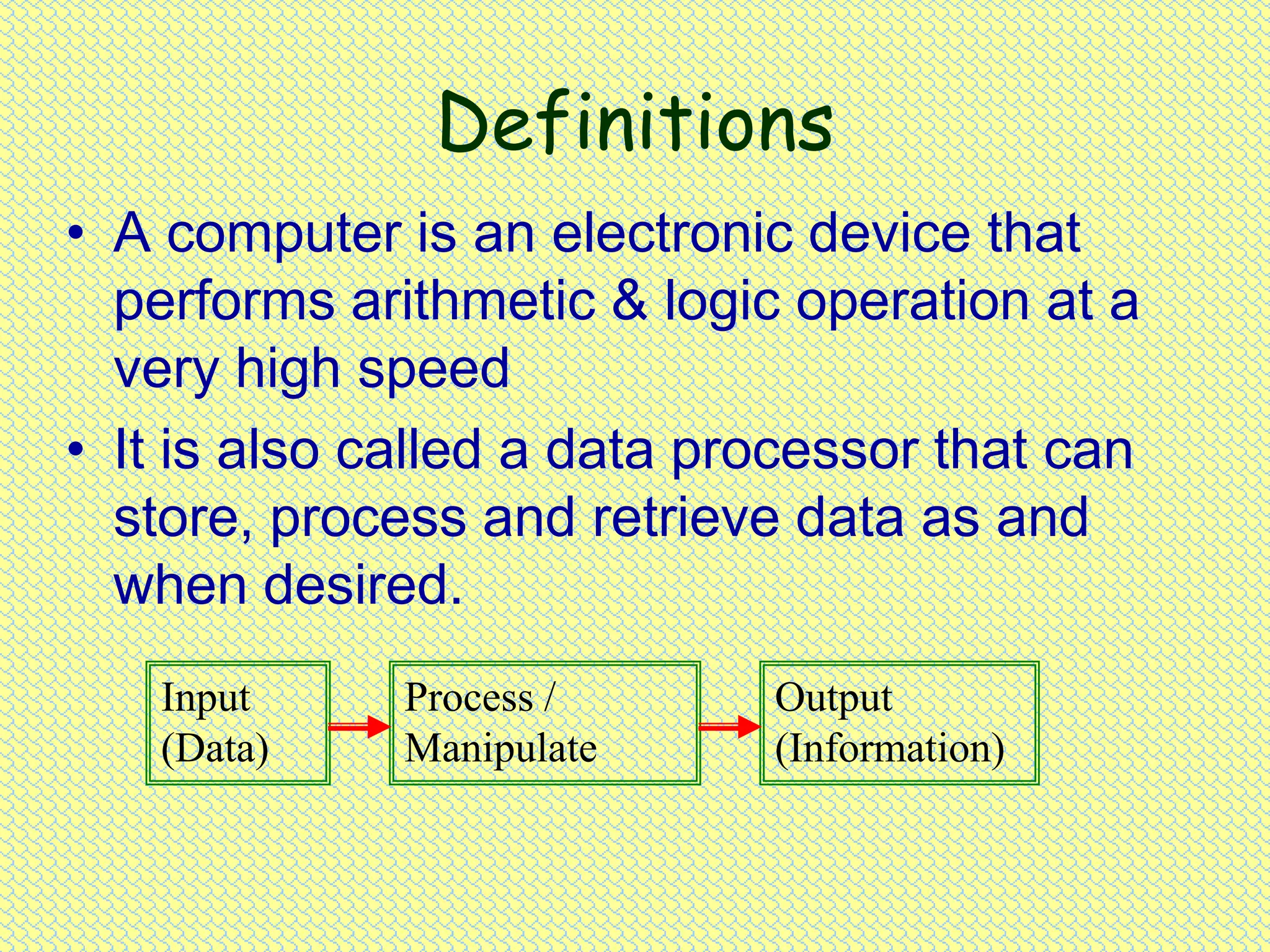 Definitions

• A computer is an electronic device that performs arithmetic & logic operation at a very high speed

• It is also called a data processor that can store, process and retrieve data as and when desired.

Input (Data)

Process / Manipulate

Output (Information)